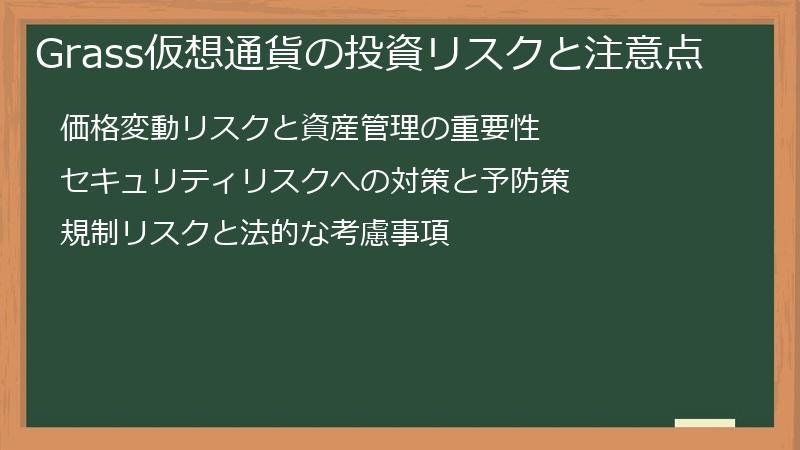 Grass仮想通貨の投資リスクと注意点

価格変動リスクと資産管理の重要性

セキュリティリスクへの対策と予防策

規制リスクと法的な考慮事項